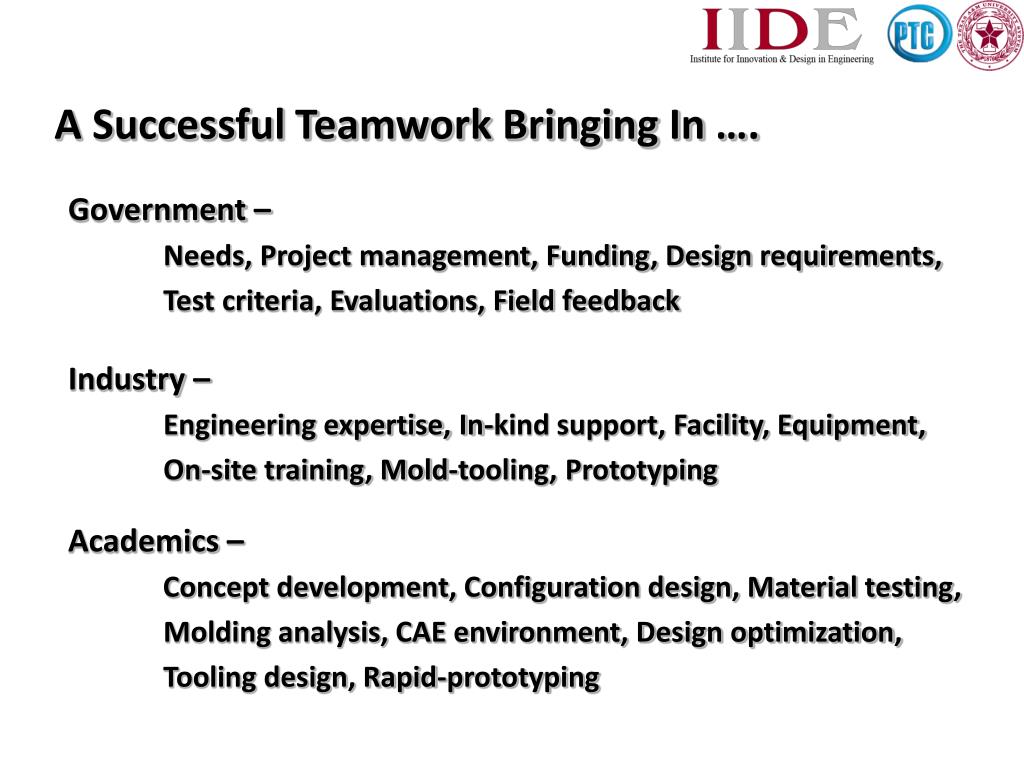 IIDE
Institute for Innovation & Design in Engineering
PTC

A Successful Teamwork Bringing In ….

Government –
Needs, Project management, Funding, Design requirements, Test criteria, Evaluations, Field feedback

Industry –
Engineering expertise, In-kind support, Facility, Equipment, On-site training, Mold-tooling, Prototyping

Academics –
Concept development, Configuration design, Material testing, Molding analysis, CAE environment, Design optimization, Tooling design, Rapid-prototyping